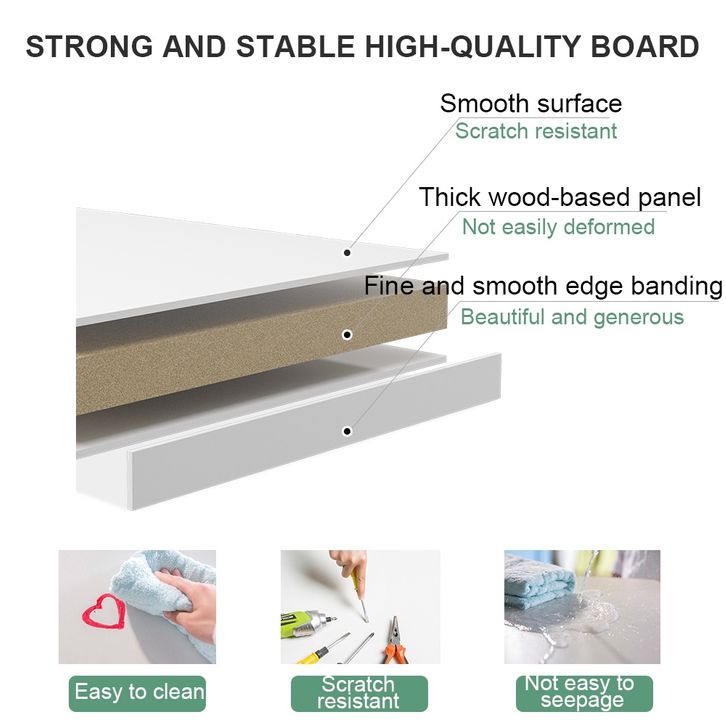 STRONG AND STABLE HIGH-QUALITY BOARD

Smooth surface
Scratch resistant

Thick wood-based panel
Not easily deformed

Fine and smooth edge banding
Beautiful and generous

Easy to clean

Scratch resistant

Not easy to seepage